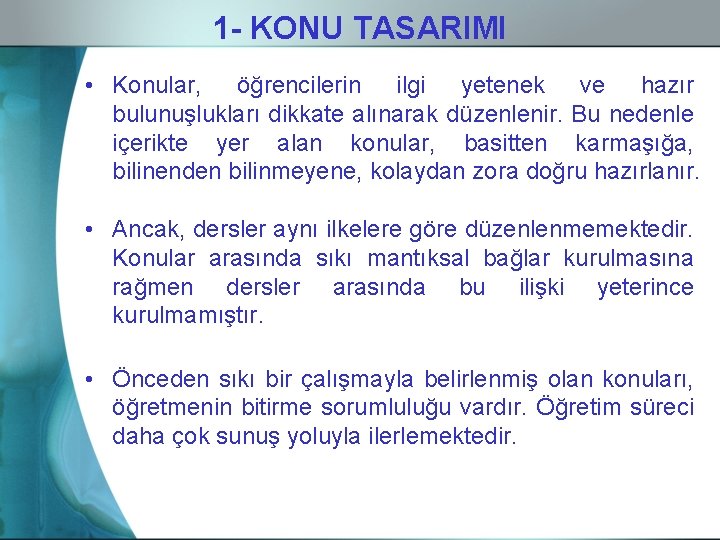 1- KONU TASARIMI

• Konular, öğrencilerin ilgi yetenek ve hazır bulunuşlukları dikkate alınarak düzenlenir. Bu nedenle içerikte yer alan konular, basitten karmaşığa, bilinenden bilinmeyene, kolaydan zora doğru hazırlanır.

• Ancak, dersler aynı ilkelere göre düzenlenmemektedir. Konular arasında sıkı mantıksal bağlar kurulmasına rağmen dersler arasında bu ilişki yeterince kurulmamıştır.

• Önceden sıkı bir çalışmayla belirlenmiş olan konuları, öğretmenin bitirme sorumluluğu vardır. Öğretim süreci daha çok sunuş yoluyla ilerlemektedir.